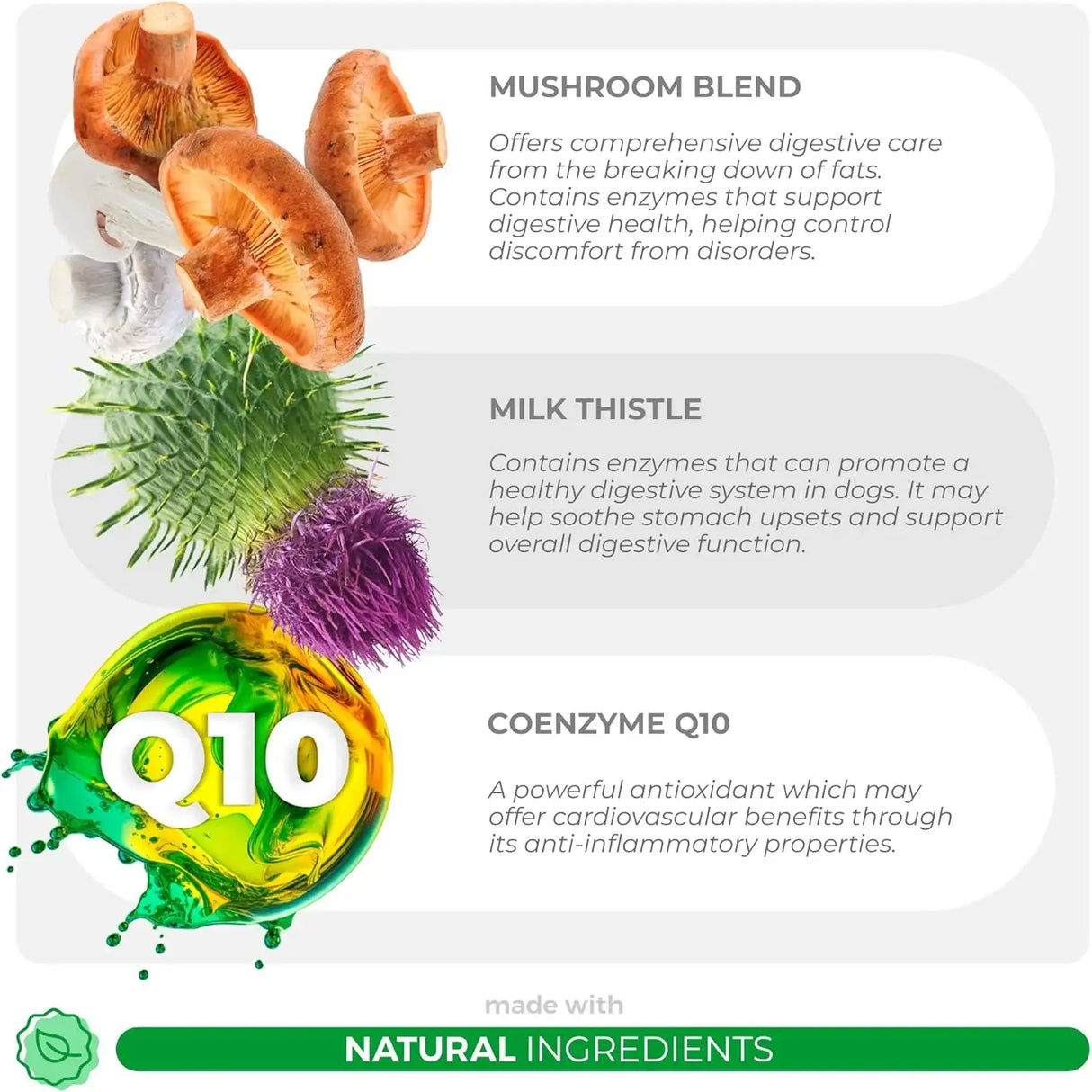 MUSHROOM BLEND

Offers comprehensive digestive care from the breaking down of fats. Contains enzymes that support digestive health, helping control discomfort from disorders.

MILK THISTLE

Contains enzymes that can promote a healthy digestive system in dogs. It may help soothe stomach upsets and support overall digestive function.

Q10

COENZYME Q10

A powerful antioxidant which may offer cardiovascular benefits through its anti-inflammatory properties.

made with

NATURAL INGREDIENTS